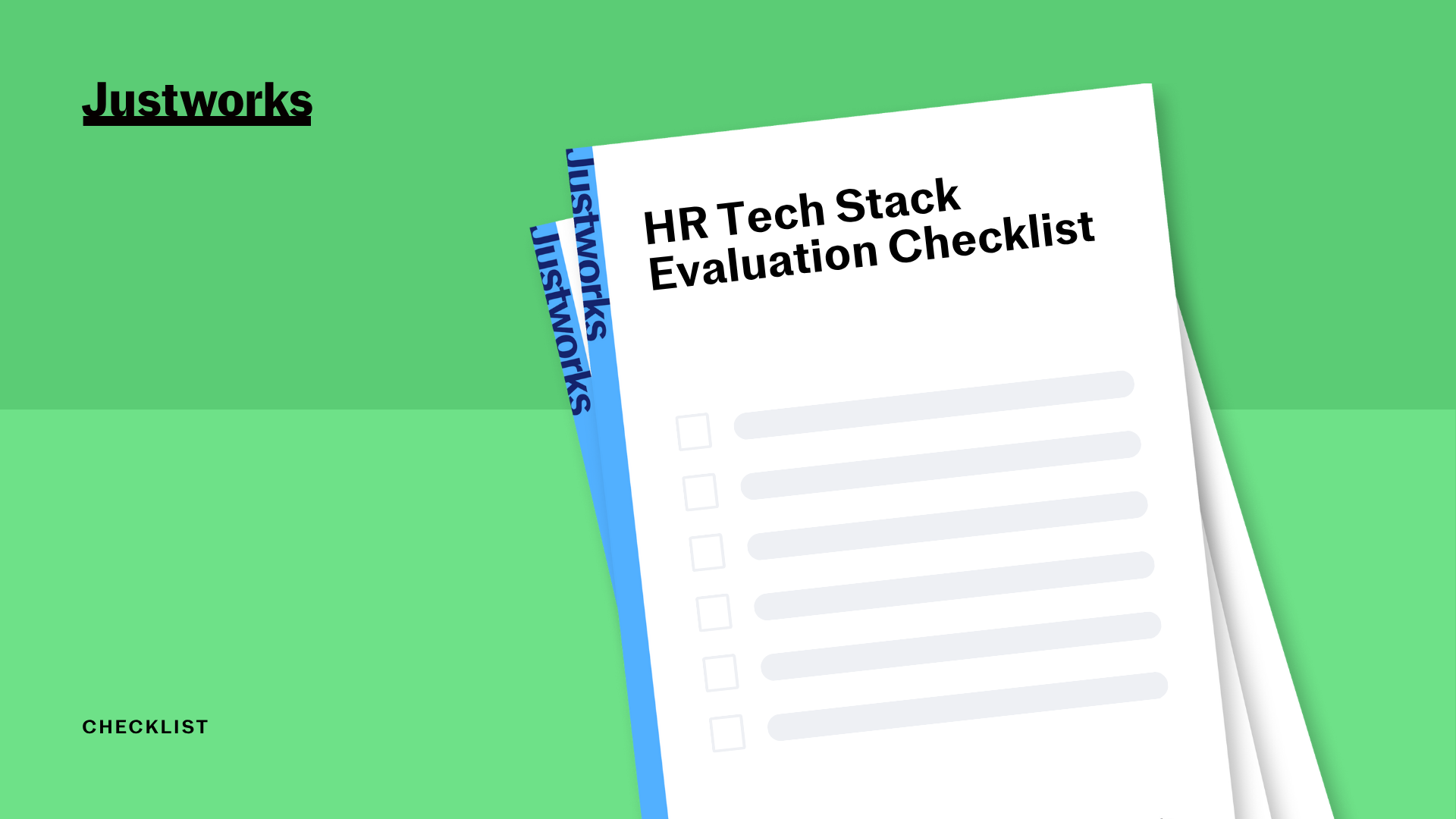 Justworks

Justworks

Justworks

HR Tech Stack Evaluation Checklist

CHECKLIST